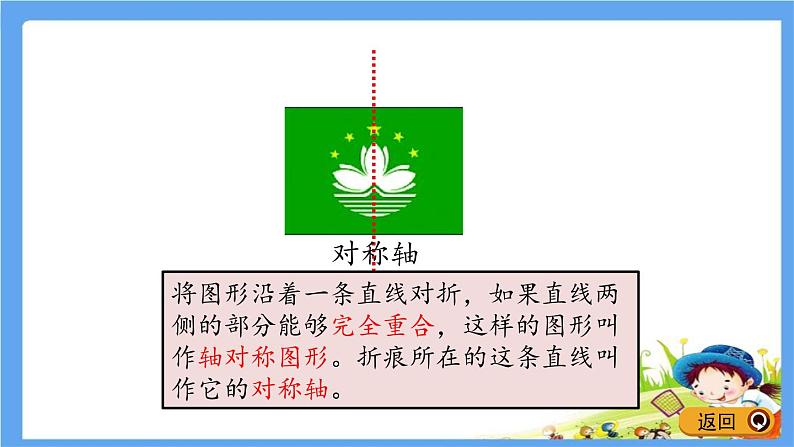 对称轴

将图形沿着一条直线对折，如果直线两侧的部分能够完全重合，这样的图形叫作轴对称图形。折痕所在的这条直线叫作它的对称轴。

返回